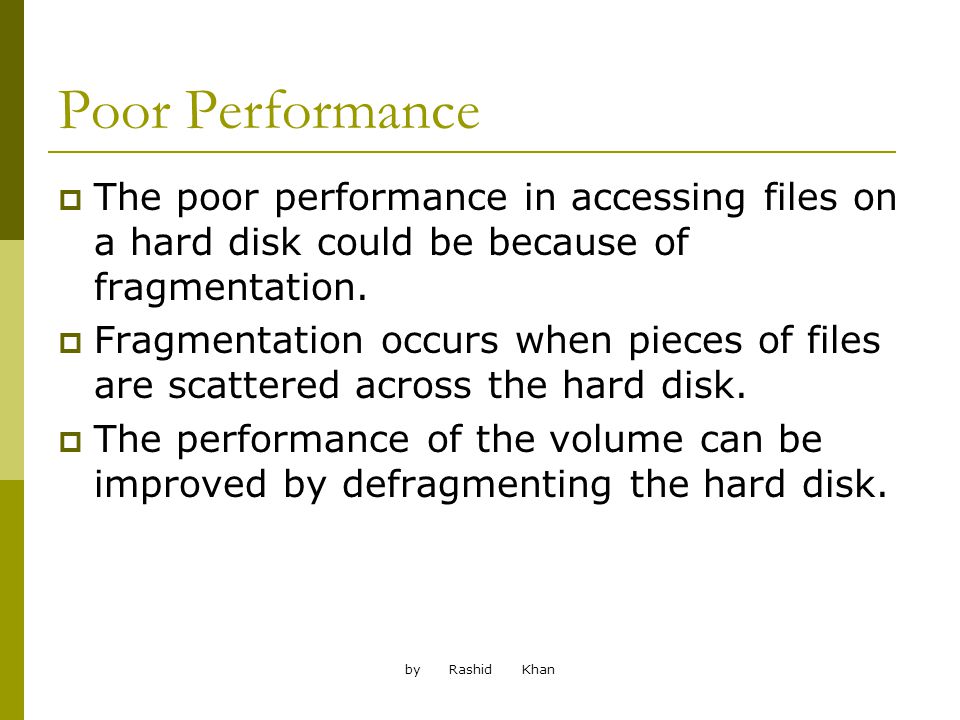 Poor Performance

The poor performance in accessing files on a hard disk could be because of fragmentation.

Fragmentation occurs when pieces of files are scattered across the hard disk.

The performance of the volume can be improved by defragmenting the hard disk.

by Rashid Khan